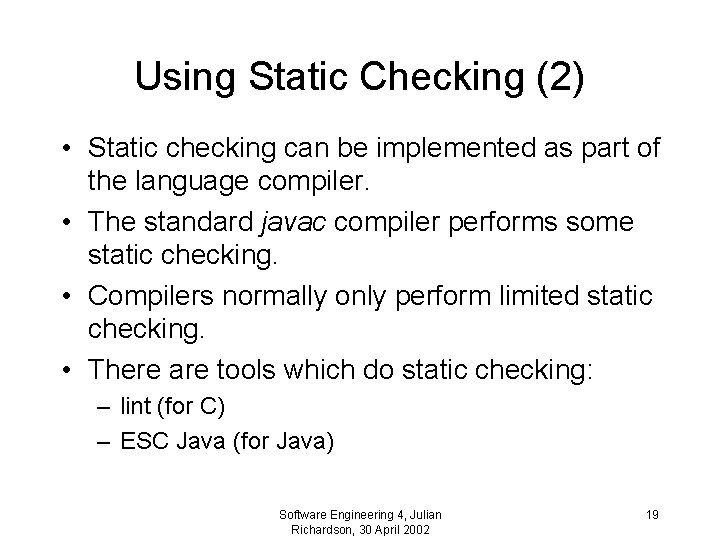 Using Static Checking (2)

• Static checking can be implemented as part of the language compiler.

• The standard javac compiler performs some static checking.

• Compilers normally only perform limited static checking.

• There are tools which do static checking:
– lint (for C)
– ESC Java (for Java)

Software Engineering 4, Julian Richardson, 30 April 2002

19